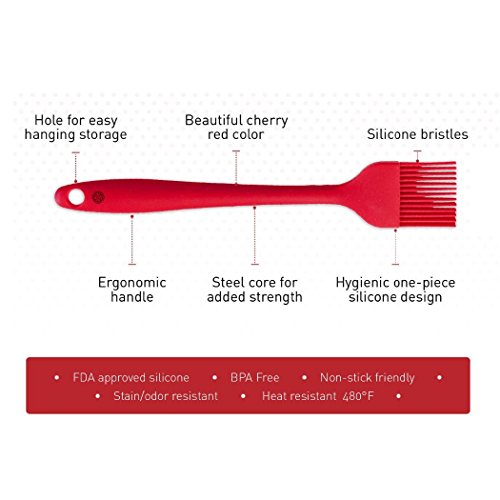 Hole for easy hanging storage

Beautiful cherry red color

Silicone bristles

Ergonomic handle

Steel core for added strength

Hygienic one-piece silicone design

• FDA approved silicone • BPA Free • Non-stick friendly •
• Stain/odor resistant • Heat resistant 480°F •